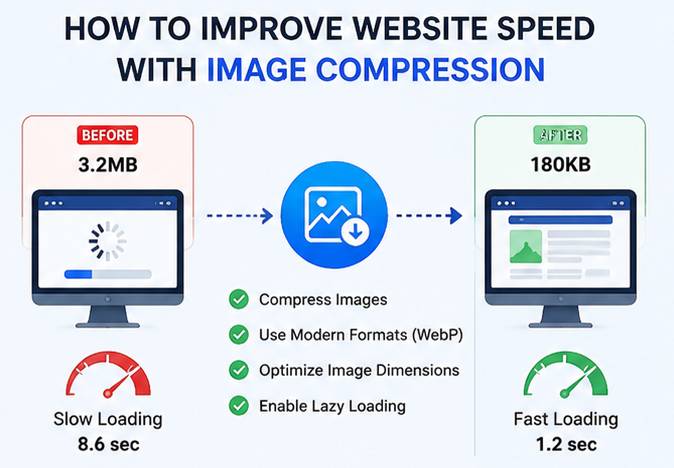 HOW TO IMPROVE WEBSITE SPEED WITH IMAGE COMPRESSION

BEFORE
3.2MB

Slow Loading
8.6 sec

Compress Images
Use Modern Formats (WebP)
Optimize Image Dimensions
Enable Lazy Loading

AFTER
180KB

Fast Loading
1.2 sec